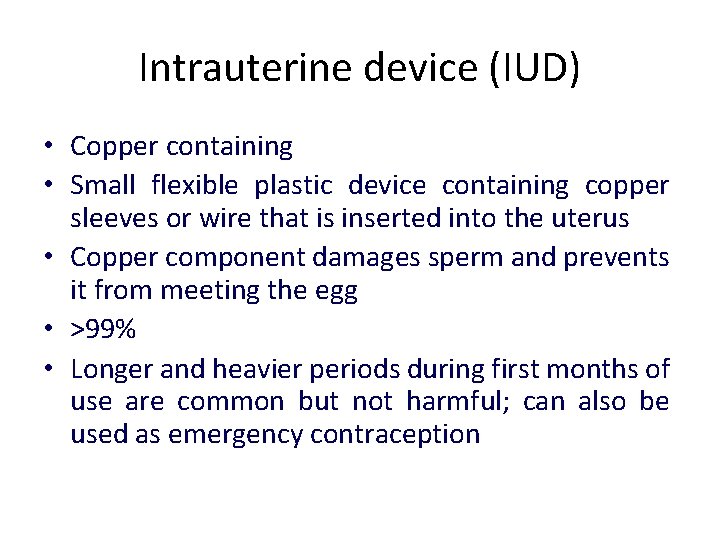 Intrauterine device (IUD)

• Copper containing
• Small flexible plastic device containing copper sleeves or wire that is inserted into the uterus
• Copper component damages sperm and prevents it from meeting the egg
• >99%
• Longer and heavier periods during first months of use are common but not harmful; can also be used as emergency contraception